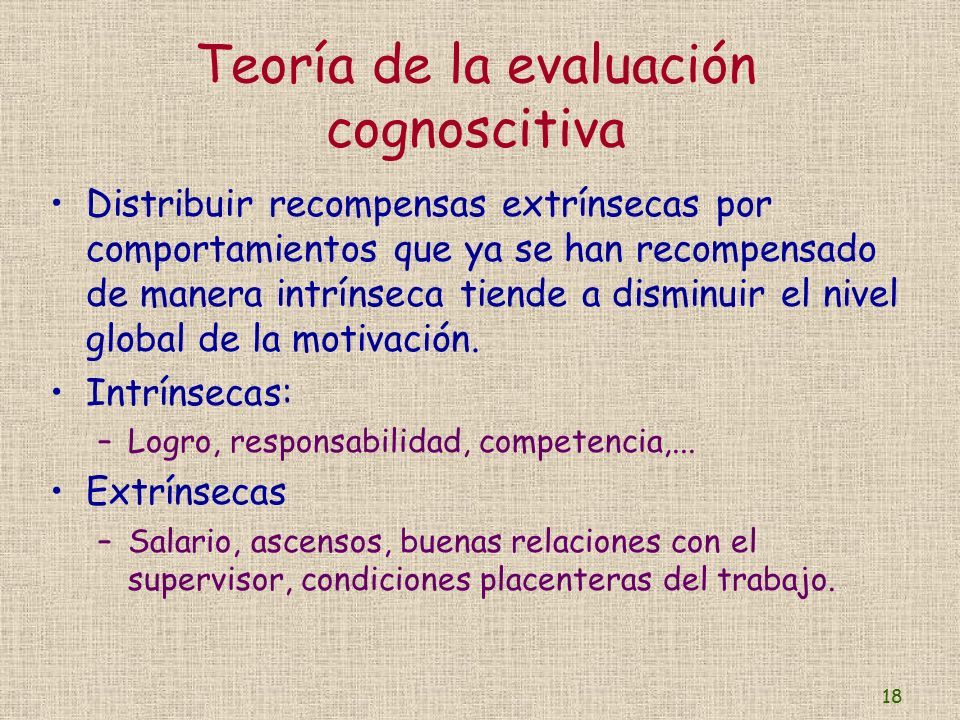 Teoría de la evaluación cognoscitiva

• Distribuir recompensas extrínsecas por comportamientos que ya se han recompensado de manera intrínseca tiende a disminuir el nivel global de la motivación.
• Intrínsecas:
– Logro, responsabilidad, competencia,...
• Extrínsecas
– Salario, ascensos, buenas relaciones con el supervisor, condiciones placenteras del trabajo.

18